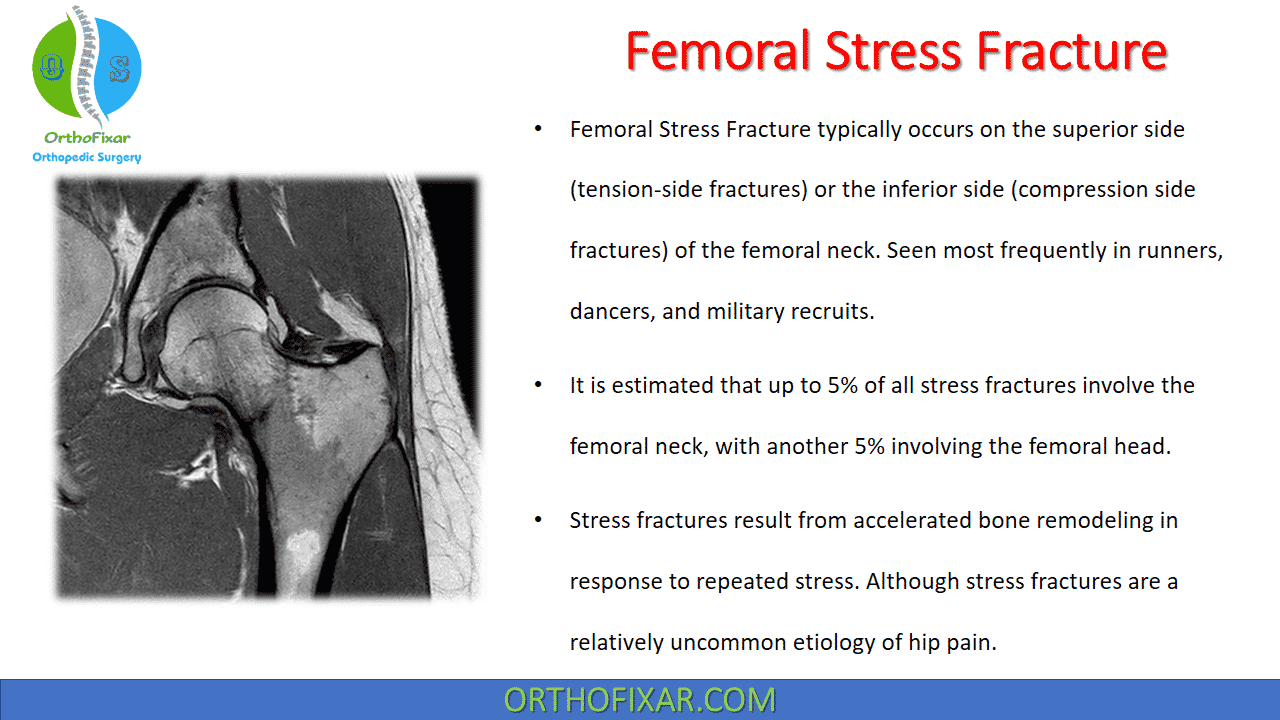 O S
OrthoFixar
Orthopedic Surgery

Femoral Stress Fracture

• Femoral Stress Fracture typically occurs on the superior side (tension-side fractures) or the inferior side (compression side fractures) of the femoral neck. Seen most frequently in runners, dancers, and military recruits.

• It is estimated that up to 5% of all stress fractures involve the femoral neck, with another 5% involving the femoral head.

• Stress fractures result from accelerated bone remodeling in response to repeated stress. Although stress fractures are a relatively uncommon etiology of hip pain.

ORTHOFIXAR.COM